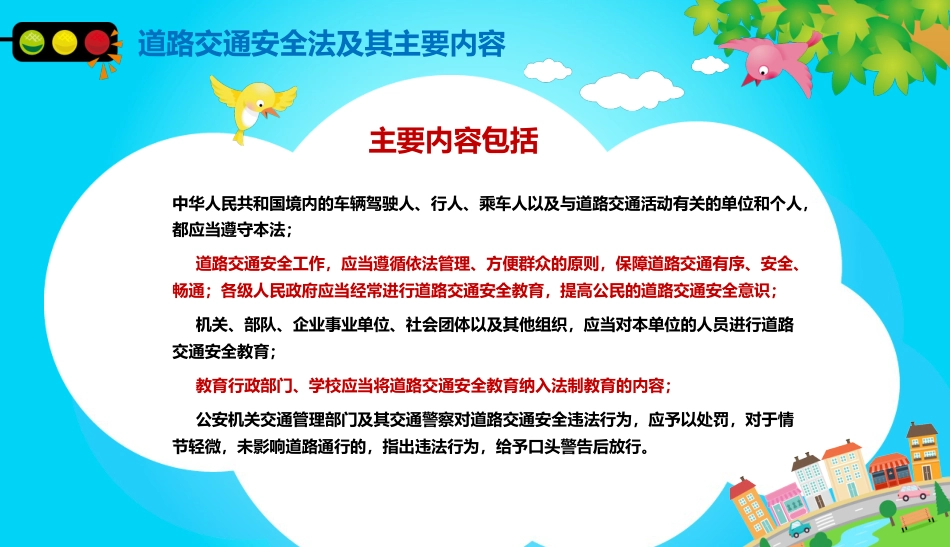 道路交通安全法及其主要内容

主要内容包括

中华人民共和国境内的车辆驾驶人、行人、乘车人以及与道路交通活动有关的单位和个人，都应当遵守本法；

道路交通安全工作，应当遵循依法管理、方便群众的原则，保障道路交通有序、安全、畅通；各级人民政府应当经常进行道路交通安全教育，提高公民的道路交通安全意识；

机关、部队、企业事业单位、社会团体以及其他组织，应当对本单位的人员进行道路交通安全教育；

教育行政部门、学校应当将道路交通安全教育纳入法制教育的内容；

公安机关交通管理部门及其交通警察对道路交通安全违法行为，应予以处罚，对于情节轻微，未影响道路通行的，指出违法行为，给予口头警告后放行。